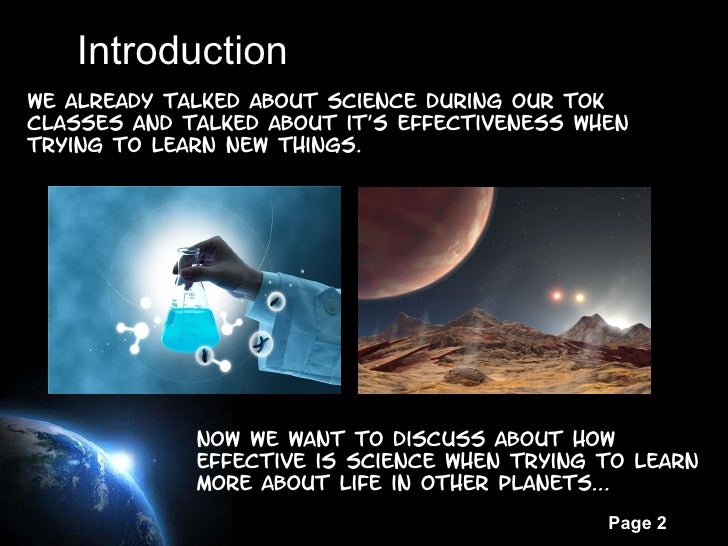 Introduction

WE ALREADY TALKED ABOUT SCIENCE DURING OUR TOK CLASSES AND TALKED ABOUT IT'S EFFECTIVENESS WHEN TRYING TO LEARN NEW THINGS.

NOW WE WANT TO DISCUSS ABOUT HOW EFFECTIVE IS SCIENCE WHEN TRYING TO LEARN MORE ABOUT LIFE IN OTHER PLANETS...

Page 2